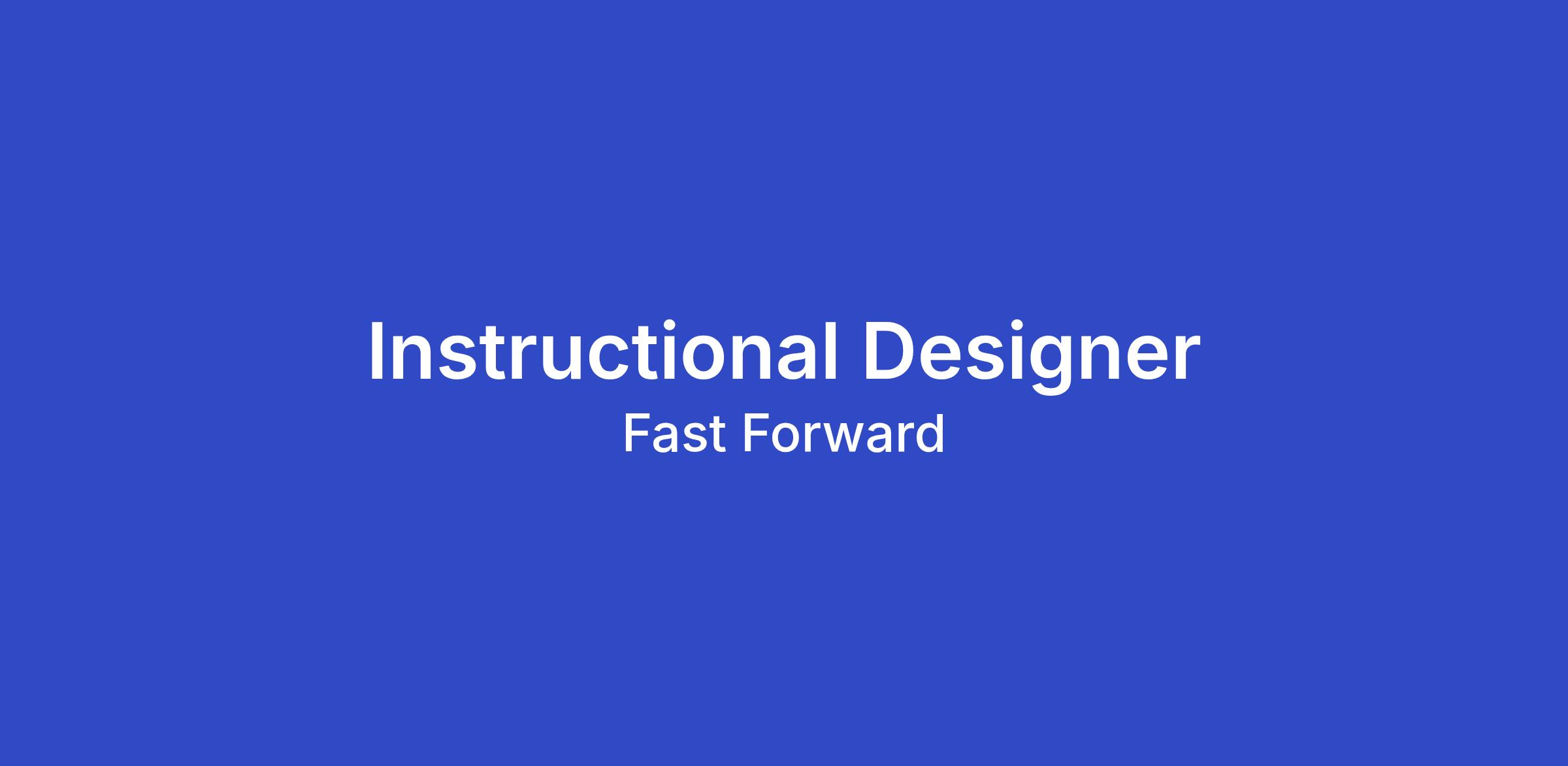 Instructional Designer
Fast Forward